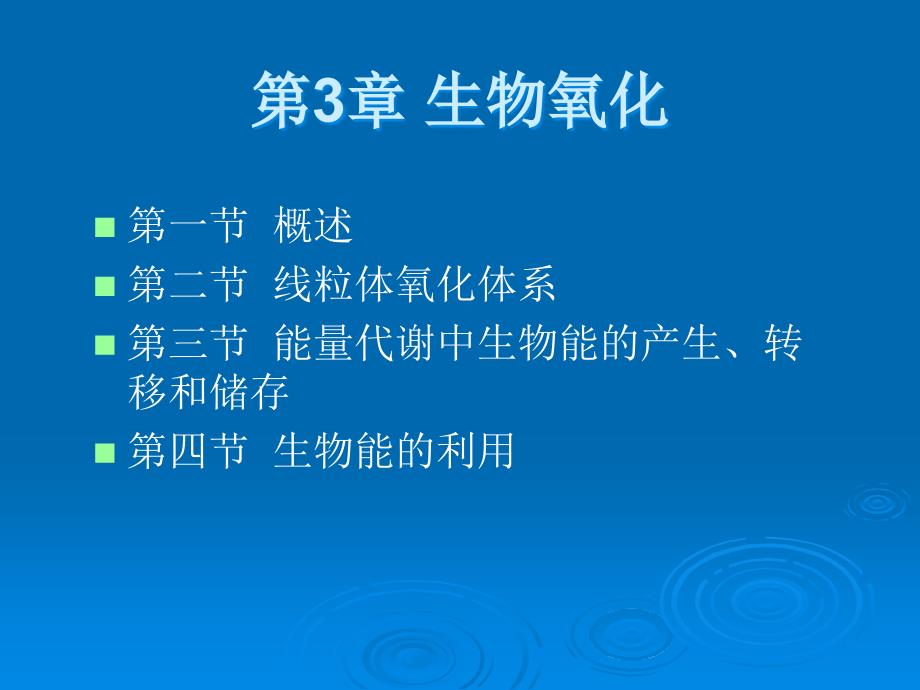 第3章 生物氧化

第一节 概述
第二节 线粒体氧化体系
第三节 能量代谢中生物能的产生、转移和储存
第四节 生物能的利用